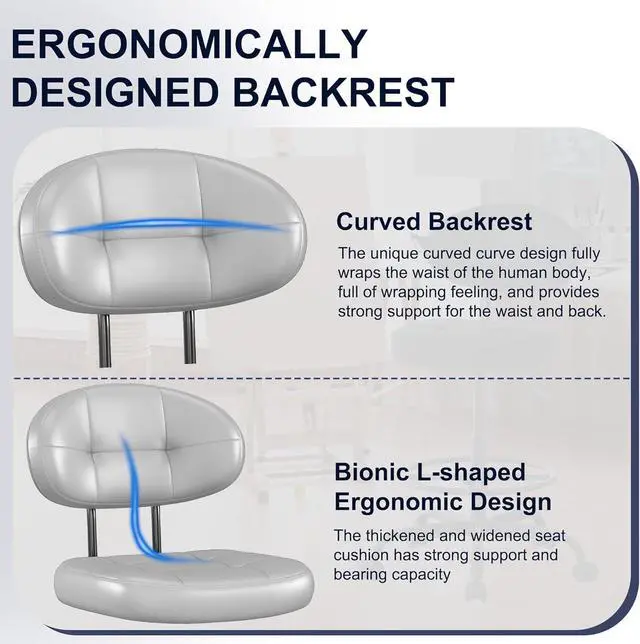 ERGONOMICALLY DESIGNED BACKREST

Curved Backrest

The unique curved curve design fully wraps the waist of the human body, full of wrapping feeling, and provides strong support for the waist and back.

Bionic L-shaped Ergonomic Design

The thickened and widened seat cushion has strong support and bearing capacity